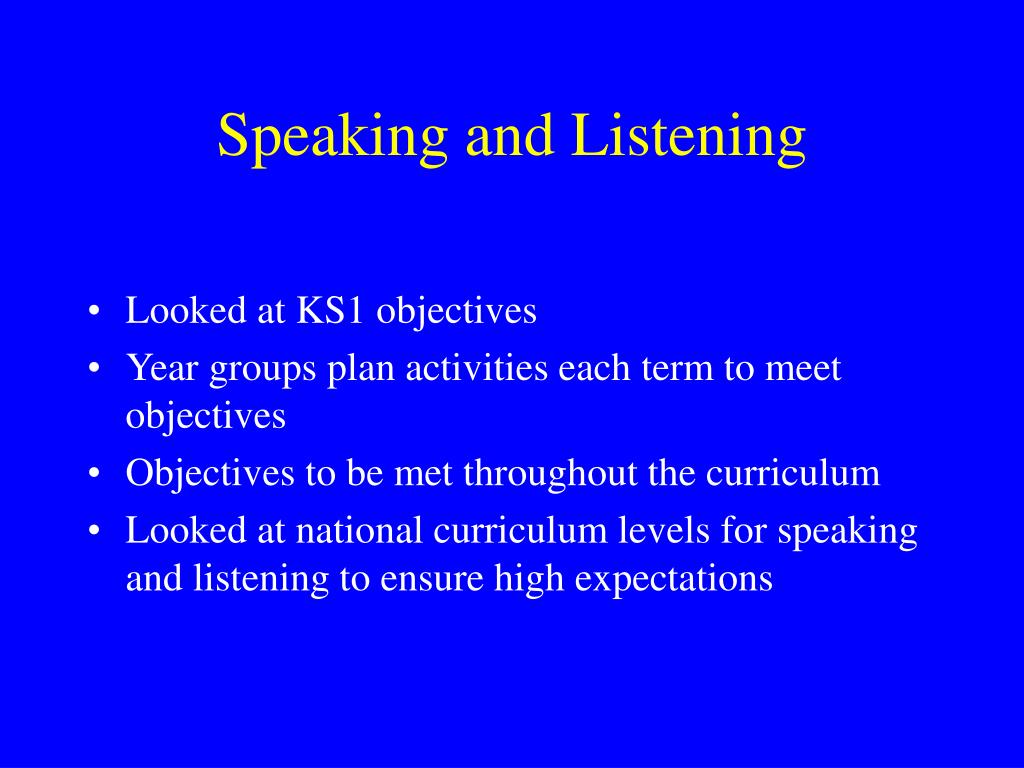 Speaking and Listening

• Looked at KS1 objectives
• Year groups plan activities each term to meet objectives
• Objectives to be met throughout the curriculum
• Looked at national curriculum levels for speaking and listening to ensure high expectations